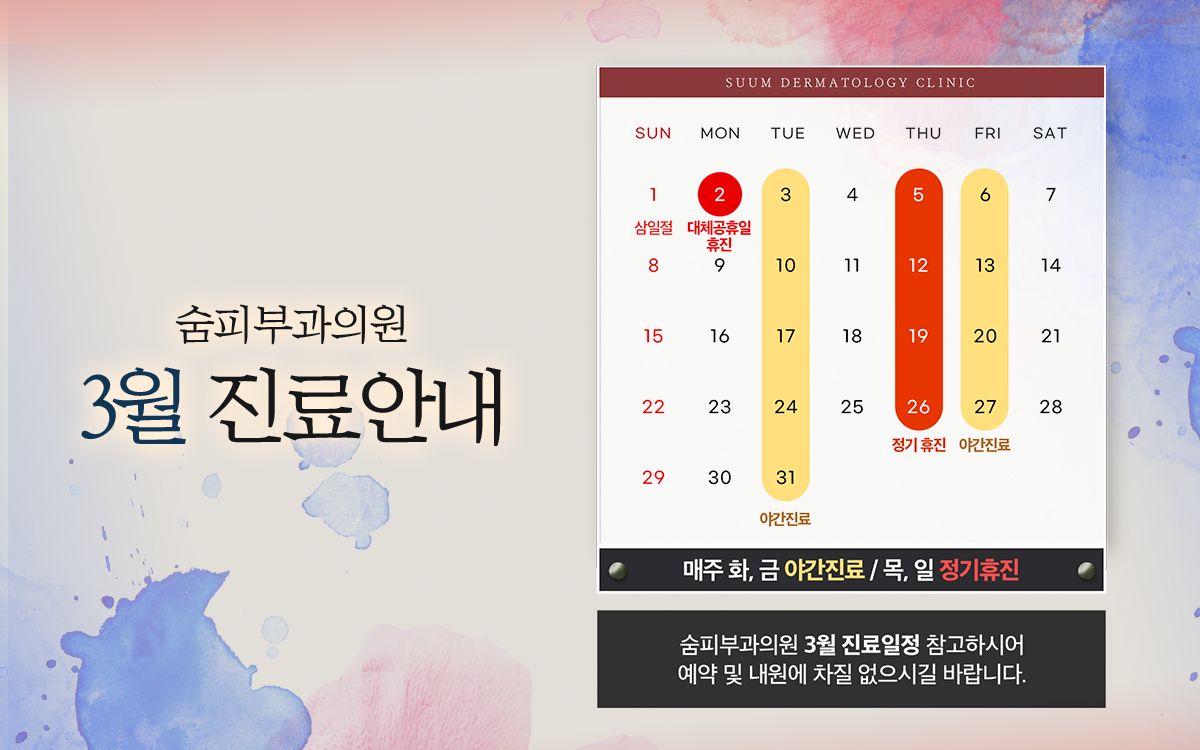 숨피부과의원
3월 진료안내

SUUM DERMATOLOGY CLINIC

| SUN | MON | TUE | WED | THU | FRI | SAT |
|---|---|---|---|---|---|---|
| 1 삼일절 | 2 대체공휴일 휴진 | 3 | 4 | 5 | 6 | 7 |
| 8 | 9 | 10 | 11 | 12 | 13 | 14 |
| 15 | 16 | 17 | 18 | 19 | 20 | 21 |
| 22 | 23 | 24 | 25 | 26 정기 휴진 | 27 야간진료 | 28 |
| 29 | 30 | 31 야간진료 | | | | |

매주 화, 금 야간진료 / 목, 일 정기휴진

숨피부과의원 3월 진료일정 참고하시어 예약 및 내원에 차질 없으시길 바랍니다.